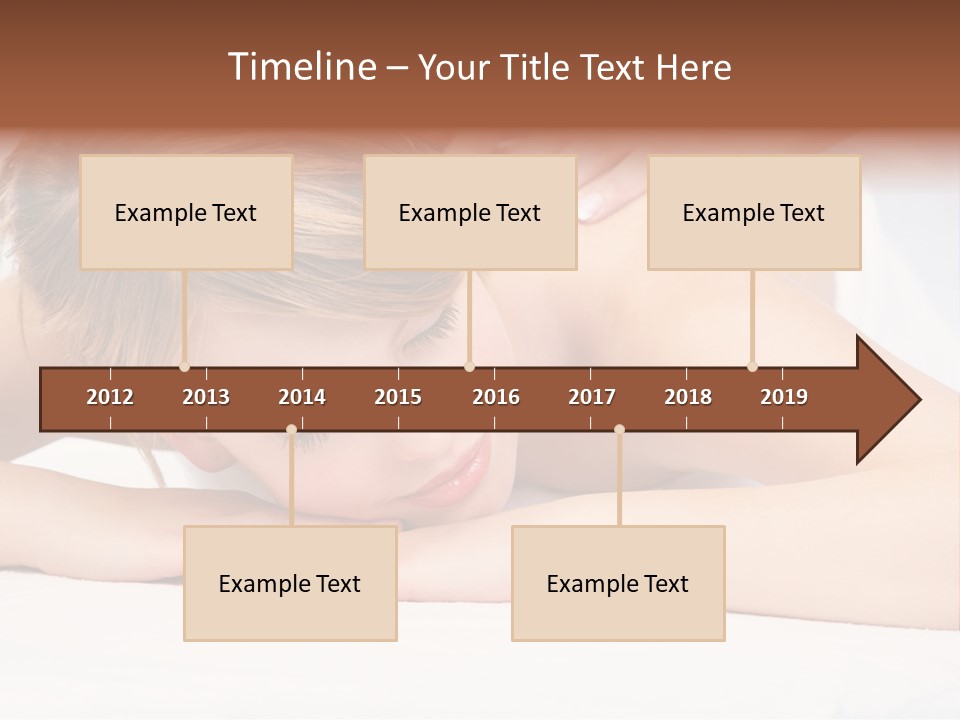 Timeline – Your Title Text Here

Example Text

Example Text

Example Text

2012 2013 2014 2015 2016 2017 2018 2019

Example Text

Example Text